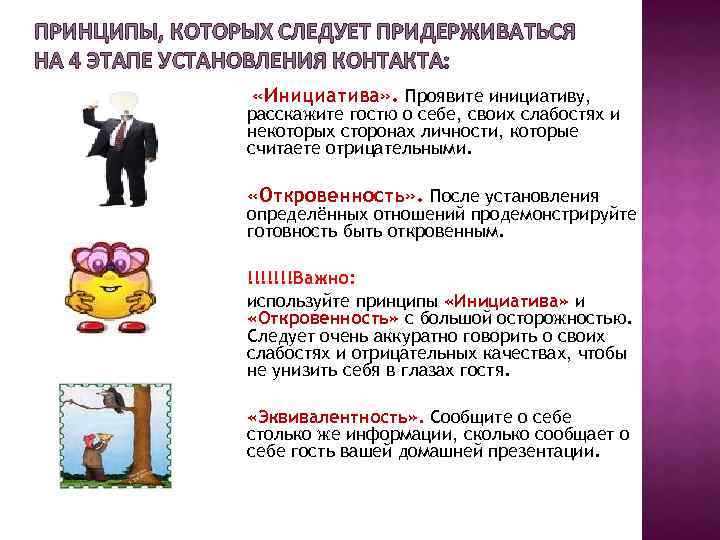 ПРИНЦИПЫ, КОТОРЫХ СЛЕДУЕТ ПРИДЕРЖИВАТЬСЯ НА 4 ЭТАПЕ УСТАНОВЛЕНИЯ КОНТАКТА:

«Инициатива». Проявите инициативу, расскажите гостю о себе, своих слабостях и некоторых сторонах личности, которые считаете отрицательными.

«Откровенность». После установления определённых отношений продемонстрируйте готовность быть откровенным.

!!!!!!!Важно:

используйте принципы «Инициатива» и «Откровенность» с большой осторожностью. Следует очень аккуратно говорить о своих слабостях и отрицательных качествах, чтобы не унизить себя в глазах гостя.

«Эквивалентность». Сообщите о себе столько же информации, сколько сообщает о себе гость вашей домашней презентации.